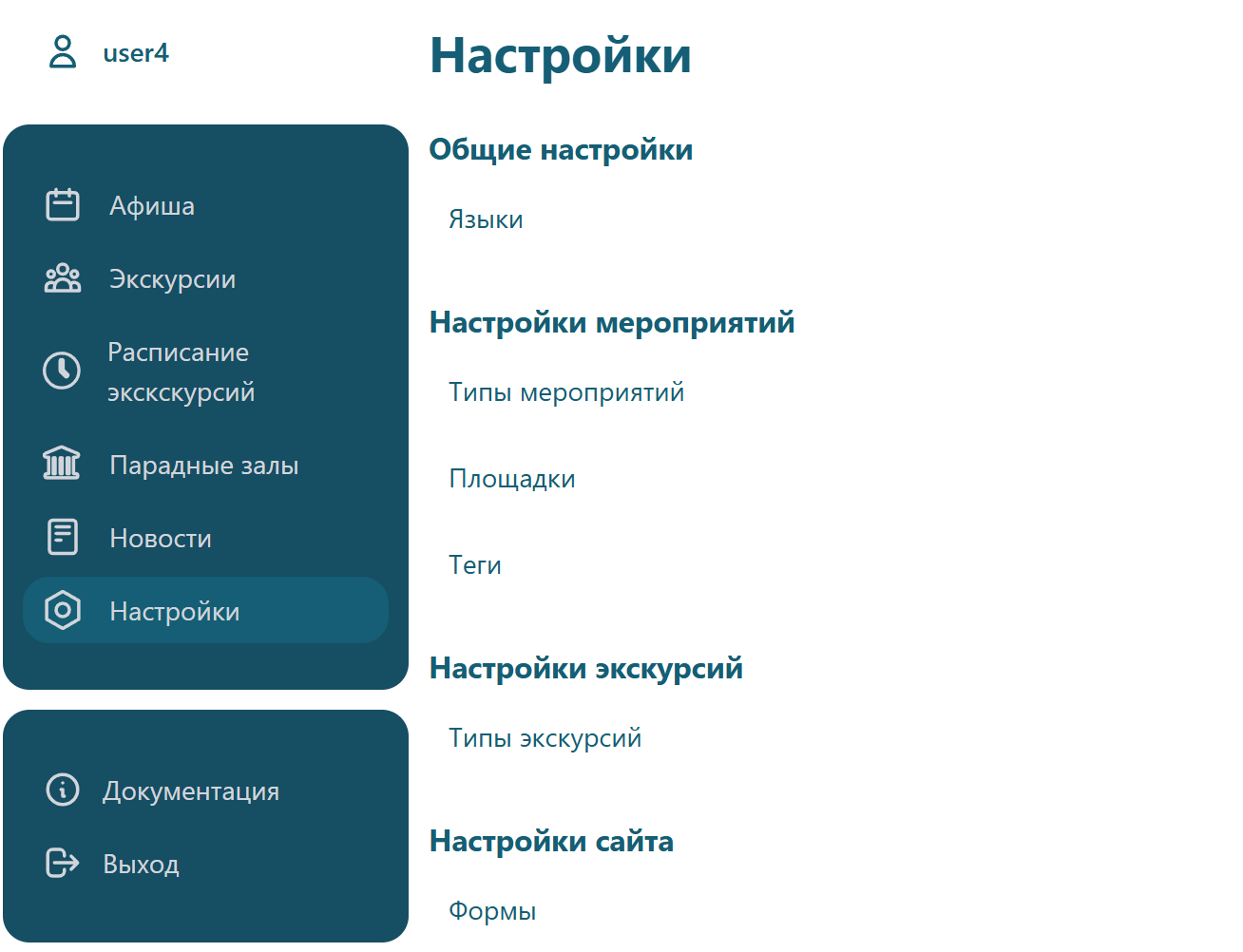 user4

Афиша

Экскурсии

Расписание экскскурсий

Парадные залы

Новости

Настройки

Документация

Выход

Настройки

Общие настройки

Языки

Настройки мероприятий

Типы мероприятий

Площадки

Теги

Настройки экскурсий

Типы экскурсий

Настройки сайта

Формы